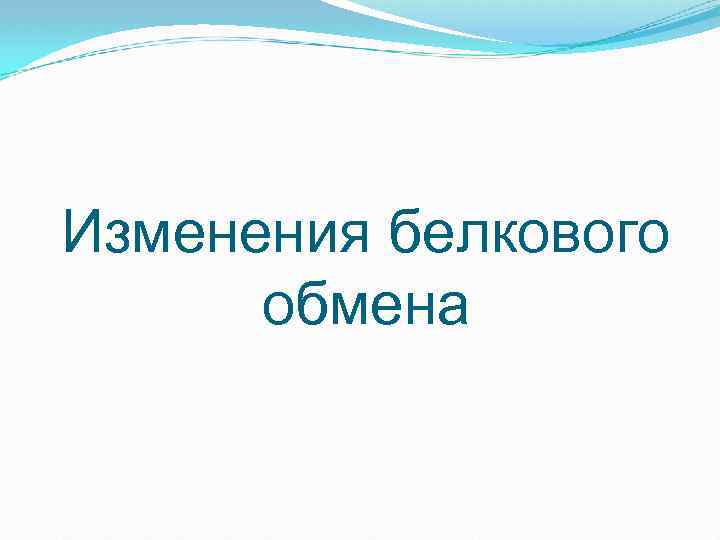 Изменения белкового обмена